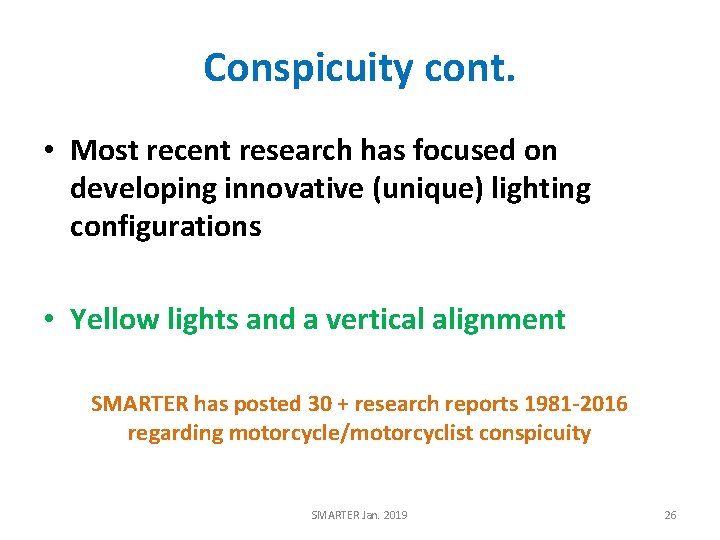 Conspicuity cont.

• Most recent research has focused on developing innovative (unique) lighting configurations

• Yellow lights and a vertical alignment

SMARTER has posted 30 + research reports 1981-2016 regarding motorcycle/motorcyclist conspicuity

SMARTER Jan. 2019

26